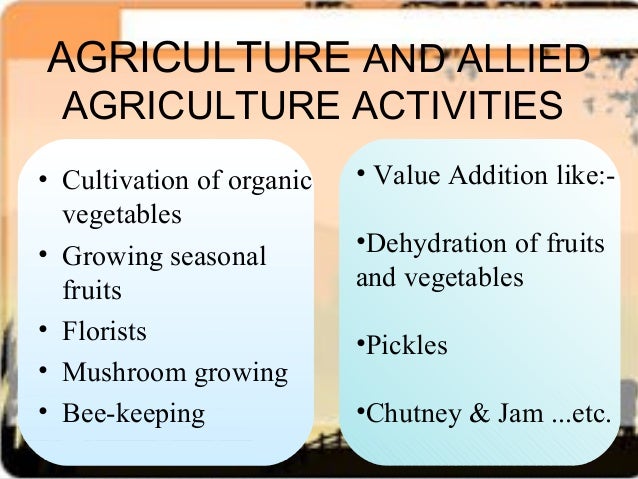 AGRICULTURE AND ALLIED AGRICULTURE ACTIVITIES

• Cultivation of organic vegetables
• Growing seasonal fruits
• Florists
• Mushroom growing
• Bee-keeping

• Value Addition like:-

•Dehydration of fruits and vegetables

•Pickles

•Chutney & Jam ...etc.